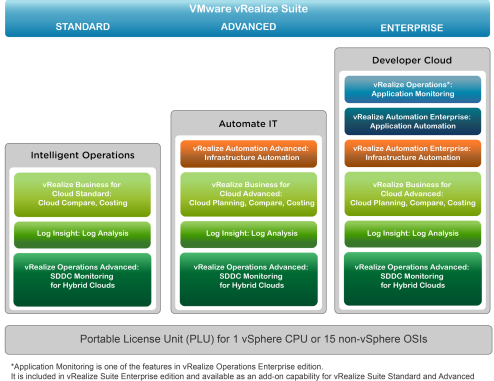 VMware vRealize Suite

STANDARD

ADVANCED

ENTERPRISE

Intelligent Operations

vRealize Business for Cloud Standard: Cloud Compare, Costing

Log Insight: Log Analysis

vRealize Operations Advanced: SDDC Monitoring for Hybrid Clouds

Automate IT

vRealize Automation Advanced: Infrastructure Automation

vRealize Business for Cloud Advanced: Cloud Planning, Compare, Costing

Log Insight: Log Analysis

vRealize Operations Advanced: SDDC Monitoring for Hybrid Clouds

Developer Cloud

vRealize Operations*: Application Monitoring

vRealize Automation Enterprise: Application Automation

vRealize Automation Enterprise: Infrastructure Automation

vRealize Business for Cloud Advanced: Cloud Planning, Compare, Costing

Log Insight: Log Analysis

vRealize Operations Advanced: SDDC Monitoring for Hybrid Clouds

Portable License Unit (PLU) for 1 vSphere CPU or 15 non-vSphere OSIs

*Application Monitoring is one of the features in vRealize Operations Enterprise edition.
It is included in vRealize Suite Enterprise edition and available as an add-on capability for vRealize Suite Standard and Advanced